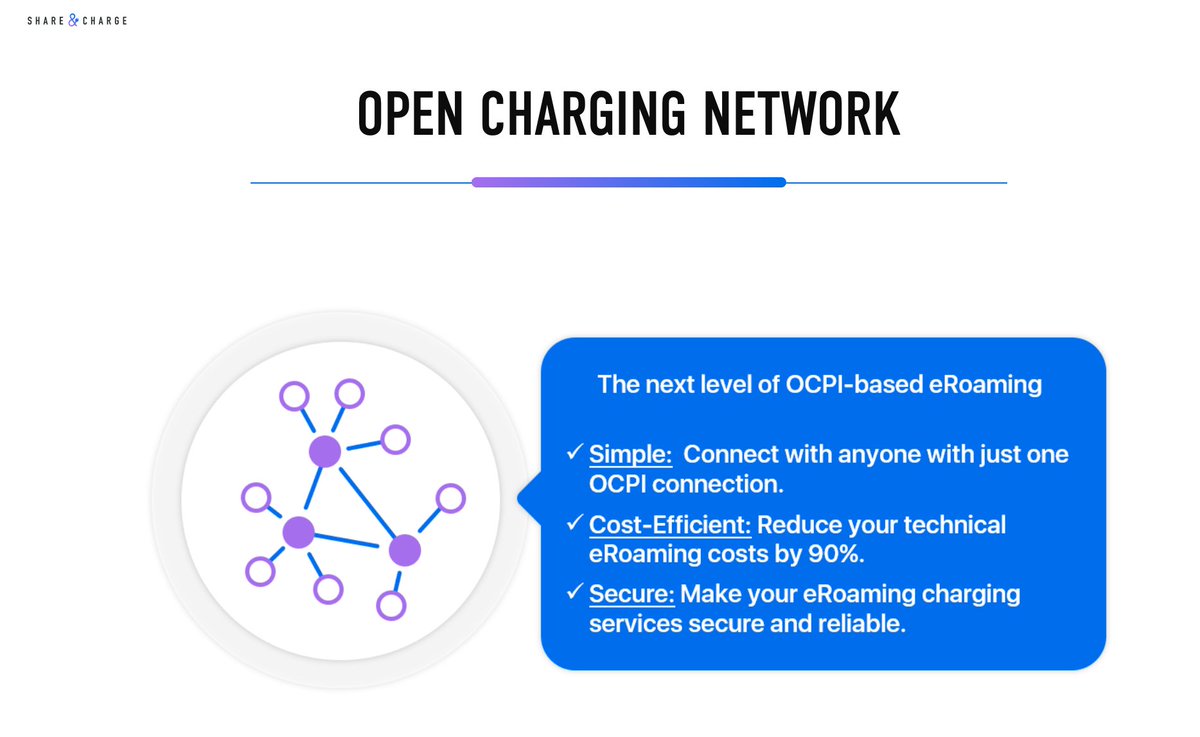 SHARE & CHARGE

OPEN CHARGING NETWORK

The next level of OCPI-based eRoaming

✓ Simple: Connect with anyone with just one OCPI connection.

✓ Cost-Efficient: Reduce your technical eRoaming costs by 90%.

✓ Secure: Make your eRoaming charging services secure and reliable.